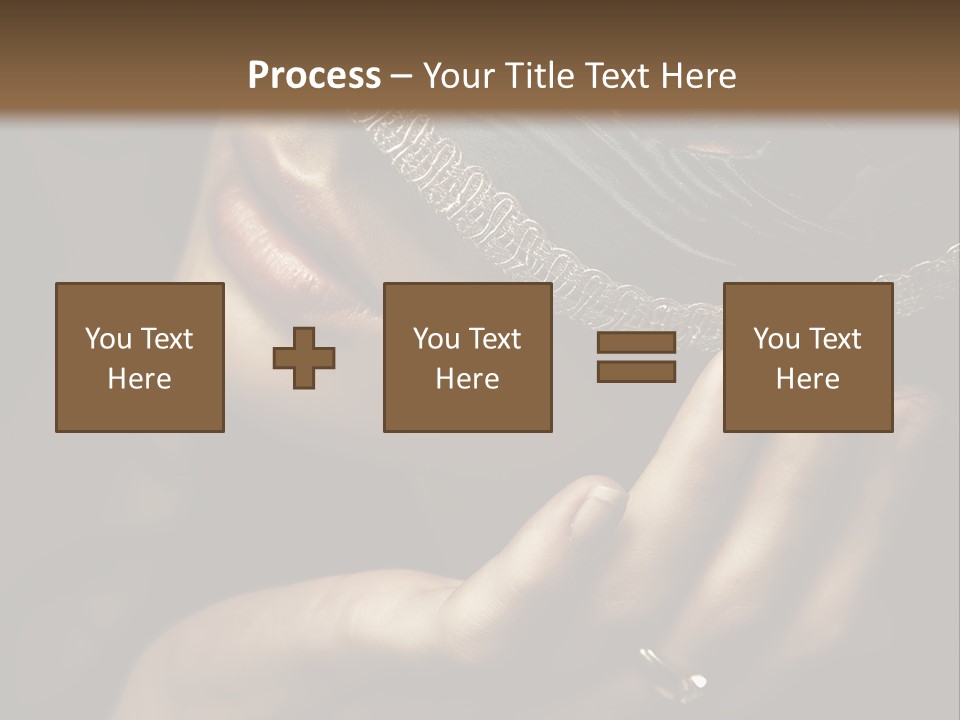 Process – Your Title Text Here

You Text Here

You Text Here

You Text Here